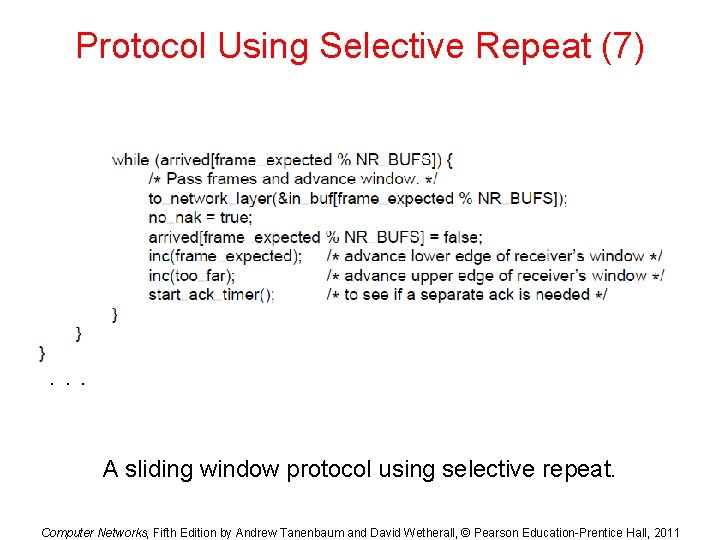 Protocol Using Selective Repeat (7)

while (arrived[frame_expected % NR_BUFS]) {
/* Pass frames and advance window. */
to_network_layer(&in_buf[frame_expected % NR_BUFS]);
no_nak = true;
arrived[frame_expected % NR_BUFS] = false;
inc(frame_expected); /* advance lower edge of receiver's window */
inc(too_far); /* advance upper edge of receiver's window */
start_ack_timer(); /* to see if a separate ack is needed */
}
}
}
. . .

A sliding window protocol using selective repeat.

Computer Networks, Fifth Edition by Andrew Tanenbaum and David Wetherall, © Pearson Education-Prentice Hall, 2011